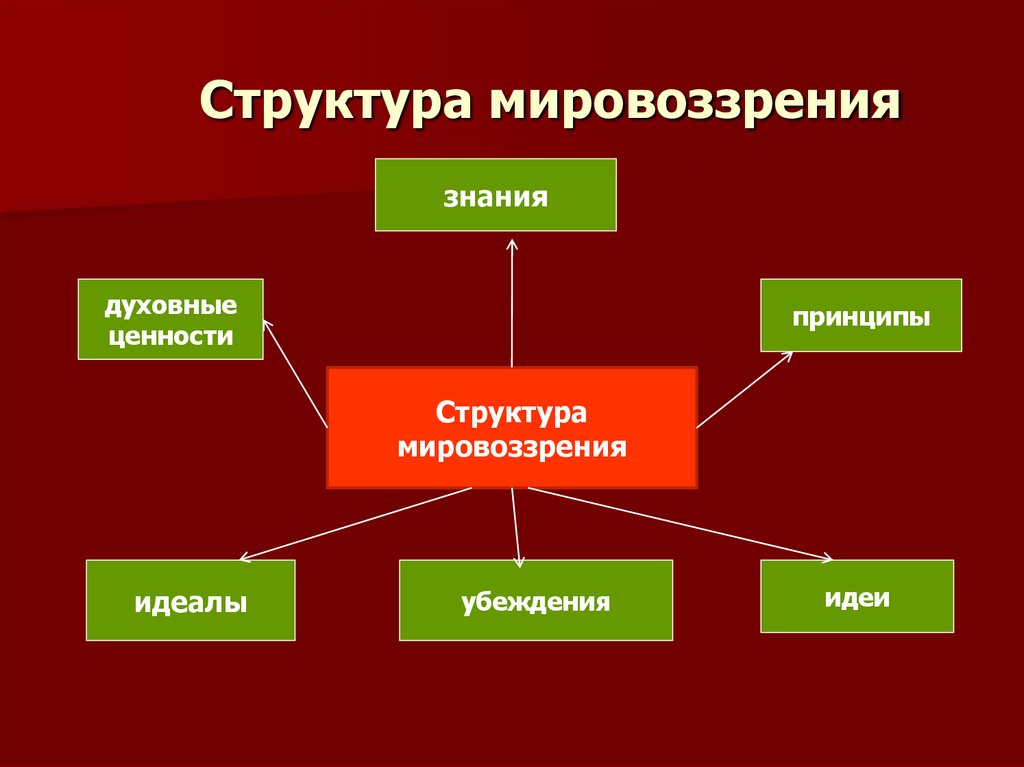 Структура мировоззрения

знания

духовные ценности

принципы

Структура мировоззрения

идеалы

убеждения

идеи